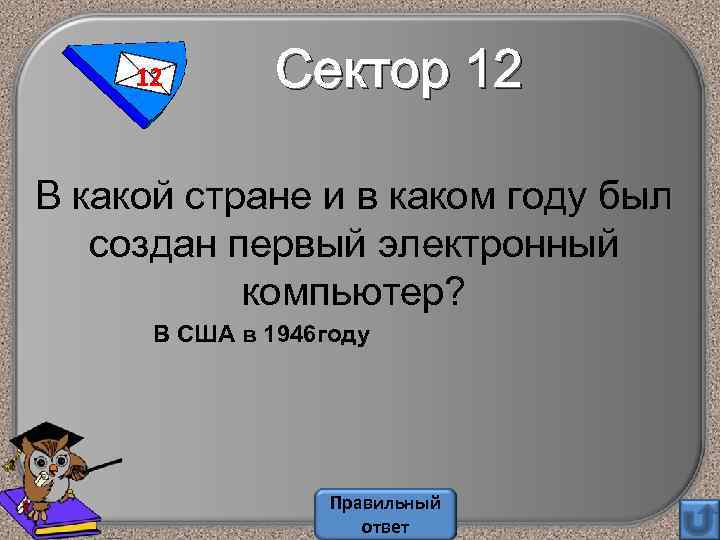 12

Сектор 12

В какой стране и в каком году был создан первый электронный компьютер?

В США в 1946году

Правильный ответ